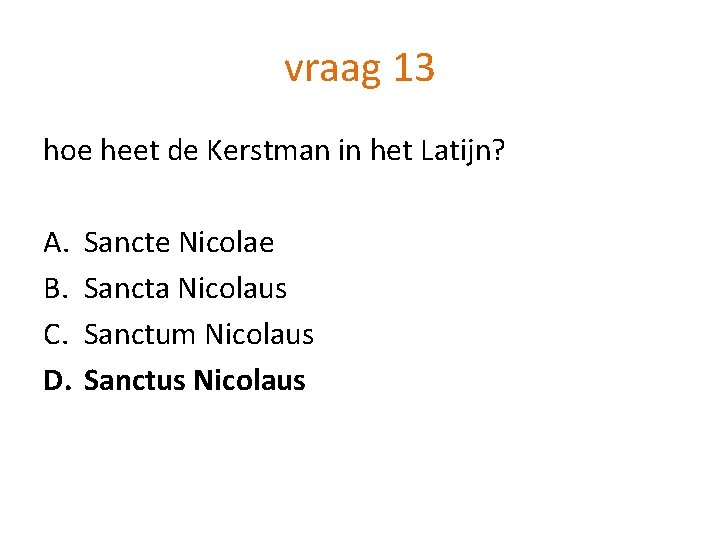 vraag 13

hoe heet de Kerstman in het Latijn?

A. Sancte Nicolae
B. Sancta Nicolaus
C. Sanctum Nicolaus
D. Sanctus Nicolaus